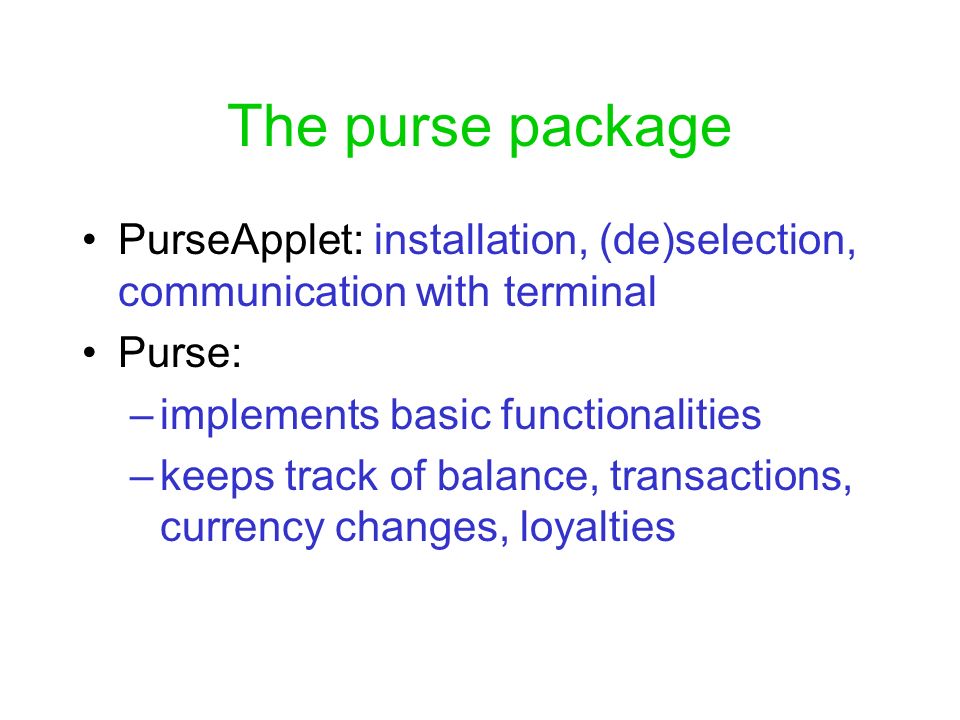 The purse package

• PurseApplet: installation, (de)selection, communication with terminal
• Purse:
– implements basic functionalities
– keeps track of balance, transactions, currency changes, loyalties